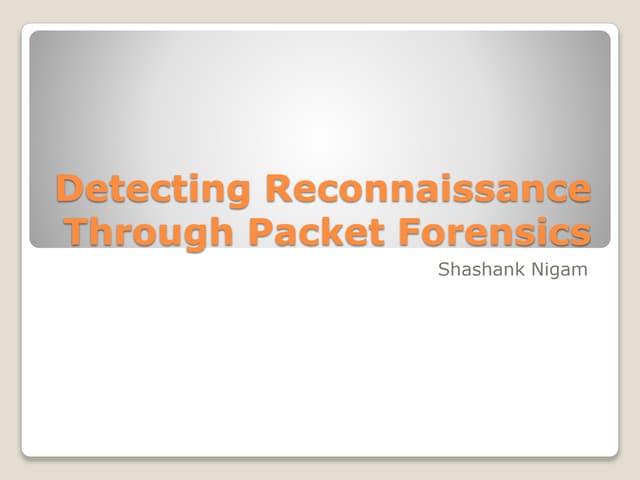 Detecting Reconnaissance Through Packet Forensics

Shashank Nigam